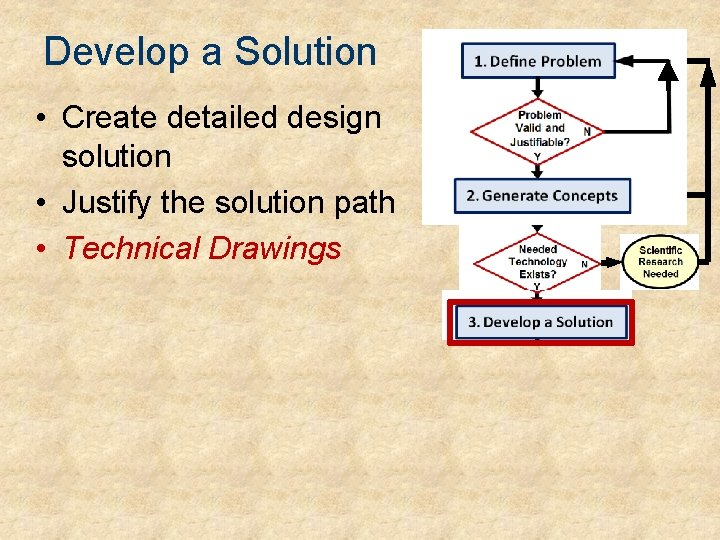 Develop a Solution

• Create detailed design solution
• Justify the solution path
• Technical Drawings

1. Define Problem

Problem Valid and Justifiable?
N
Y

2. Generate Concepts

Needed Technology Exists?
N
Y

Scientific Research Needed

3. Develop a Solution